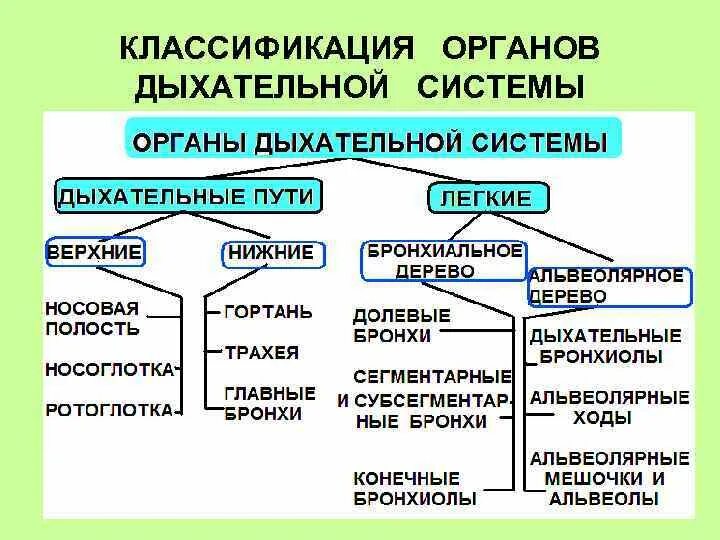 КЛАССИФИКАЦИЯ ОРГАНОВ ДЫХАТЕЛЬНОЙ СИСТЕМЫ

ОРГАНЫ ДЫХАТЕЛЬНОЙ СИСТЕМЫ

ДЫХАТЕЛЬНЫЕ ПУТИ

ЛЕГКИЕ

ВЕРХНИЕ

НИЖНИЕ

БРОНХИАЛЬНОЕ ДЕРЕВО

АЛЬВЕОЛЯРНОЕ ДЕРЕВО

НОСОВАЯ ПОЛОСТЬ

НОСОГЛОТКА

РОТОГЛОТКА

ГОРТАНЬ

ТРАХЕЯ

ГЛАВНЫЕ БРОНХИ

ДОЛЕВЫЕ БРОНХИ

СЕГМЕНТАРНЫЕ И СУБСЕГМЕНТАРНЫЕ БРОНХИ

КОНЕЧНЫЕ БРОНХИОЛЫ

ДЫХАТЕЛЬНЫЕ БРОНХИОЛЫ

АЛЬВЕОЛЯРНЫЕ ХОДЫ

АЛЬВЕОЛЯРНЫЕ МЕШОЧКИ И АЛЬВЕОЛЫ